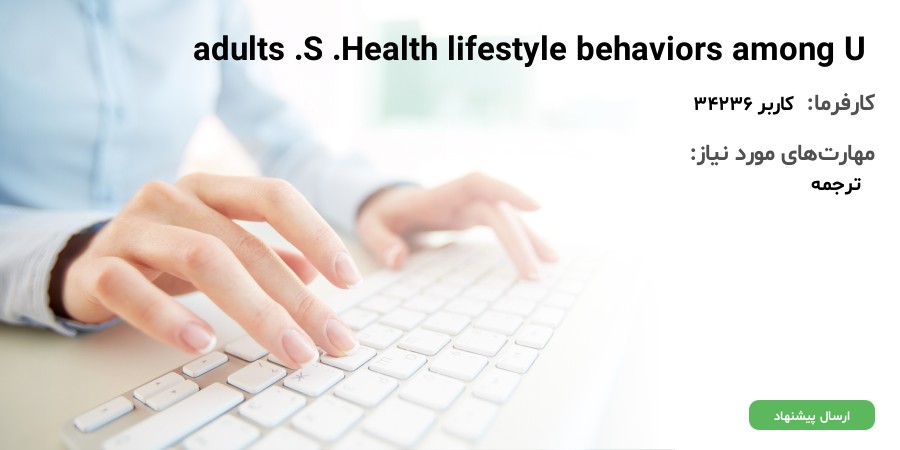 adults .S .Health lifestyle behaviors among U

کارفرما: کاربر ۳۴۲۳۶

مهارت‌های مورد نیاز:
ترجمه

ارسال پیشنهاد